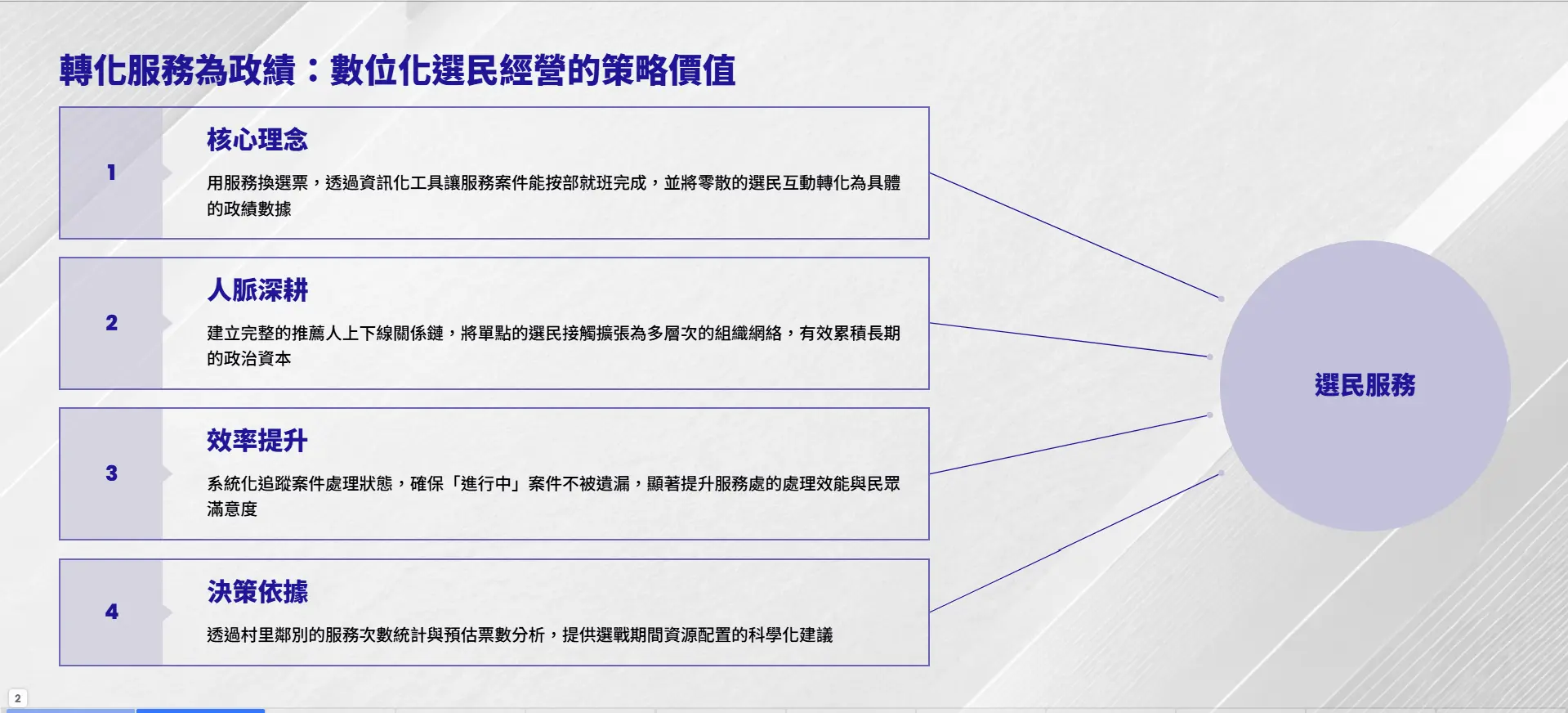 轉化服務為政績：數位化選民經營的策略價值

1

核心理念

用服務換選票，透過資訊化工具讓服務案件能按部就班完成，並將零散的選民互動轉化為具體的政績數據

2

人脈深耕

建立完整的推薦人上下線關係鏈，將單點的選民接觸擴張為多層次的組織網絡，有效累積長期的政治資本

3

效率提升

系統化追蹤案件處理狀態，確保「進行中」案件不被遺漏，顯著提升服務處的處理效能與民眾滿意度

4

決策依據

透過村里鄰別的服務次數統計與預估票數分析，提供選戰期間資源配置的科學化建議

選民服務

2